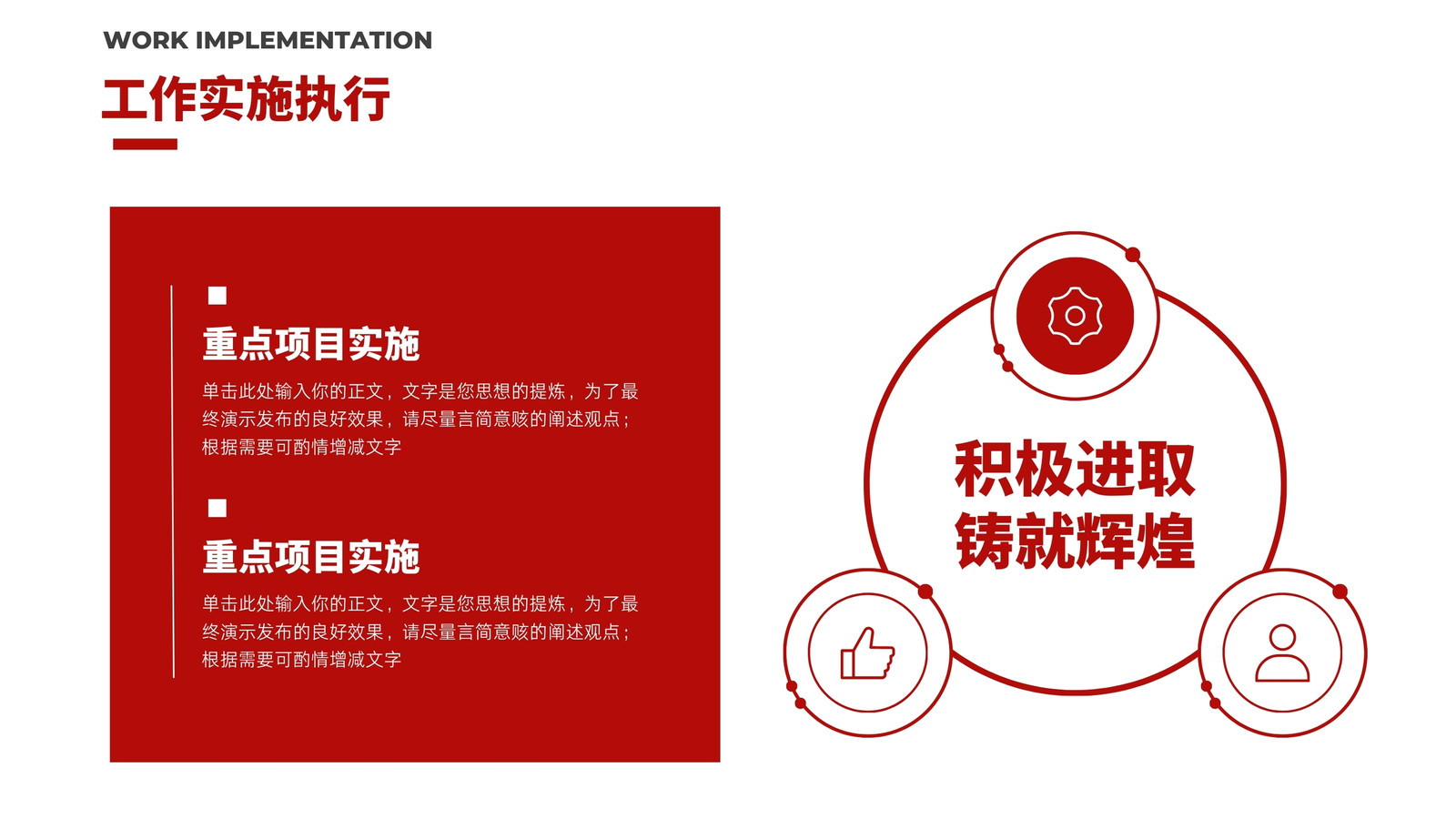 WORK IMPLEMENTATION

工作实施执行

重点项目实施

单击此处输入你的正文，文字是您思想的提炼，为了最终演示发布的良好效果，请尽量言简意赅的阐述观点；根据需要可酌情增减文字

重点项目实施

单击此处输入你的正文，文字是您思想的提炼，为了最终演示发布的良好效果，请尽量言简意赅的阐述观点；根据需要可酌情增减文字

积极进取
铸就辉煌